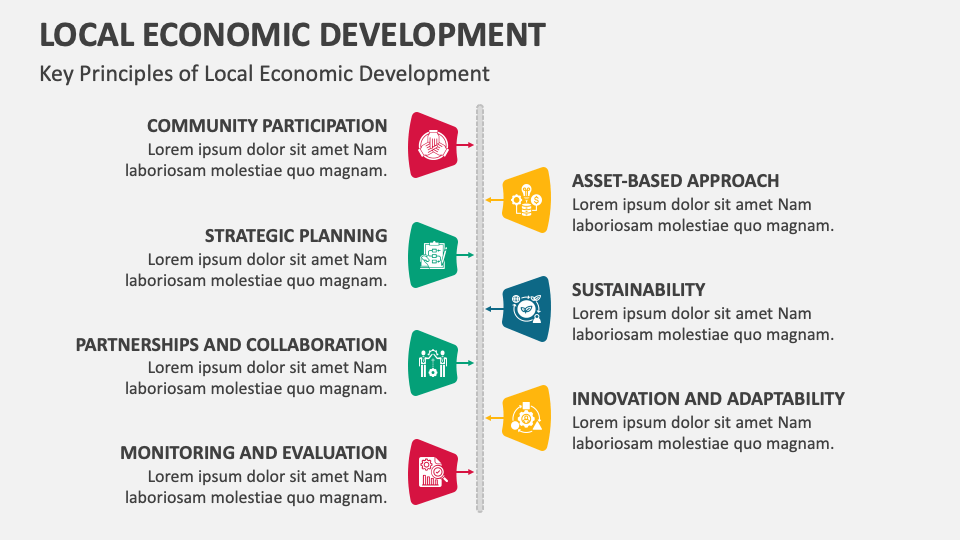 LOCAL ECONOMIC DEVELOPMENT
Key Principles of Local Economic Development

COMMUNITY PARTICIPATION
Lorem ipsum dolor sit amet Nam laboriosam molestiae quo magnam.

ASSET-BASED APPROACH
Lorem ipsum dolor sit amet Nam laboriosam molestiae quo magnam.

STRATEGIC PLANNING
Lorem ipsum dolor sit amet Nam laboriosam molestiae quo magnam.

SUSTAINABILITY
Lorem ipsum dolor sit amet Nam laboriosam molestiae quo magnam.

PARTNERSHIPS AND COLLABORATION
Lorem ipsum dolor sit amet Nam laboriosam molestiae quo magnam.

INNOVATION AND ADAPTABILITY
Lorem ipsum dolor sit amet Nam laboriosam molestiae quo magnam.

MONITORING AND EVALUATION
Lorem ipsum dolor sit amet Nam laboriosam molestiae quo magnam.